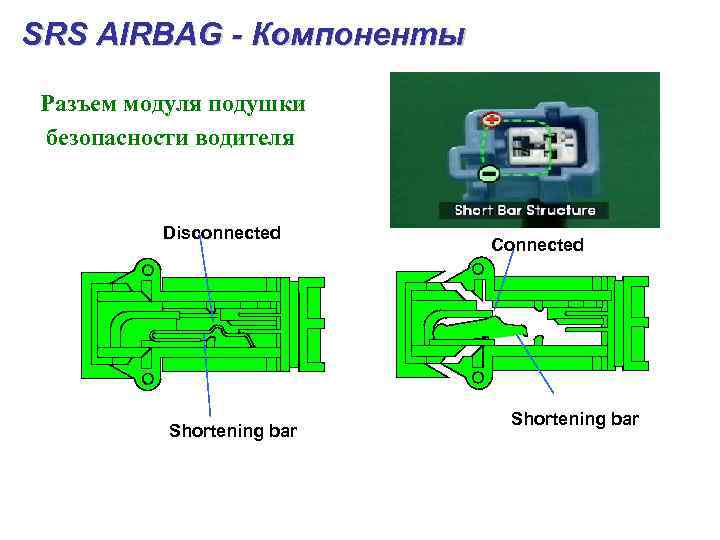 SRS AIRBAG - Компоненты

Разъем модуля подушки безопасности водителя

Short Bar Structure

Disconnected

Shortening bar

Connected

Shortening bar